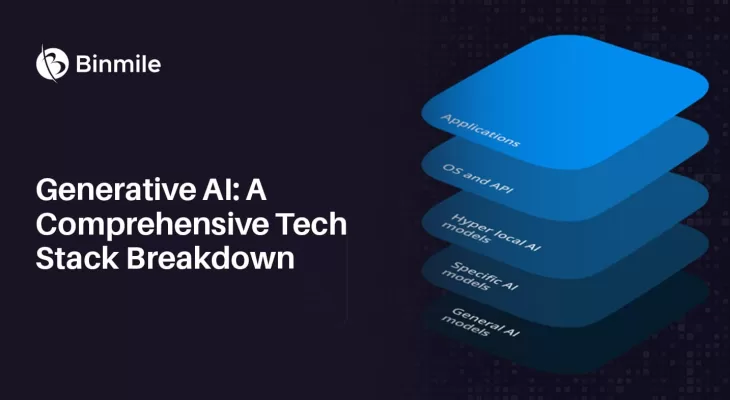 Binmile

Generative AI: A Comprehensive Tech Stack Breakdown

Applications

OS and API

Hyper local AI models

Specific AI models

General AI models